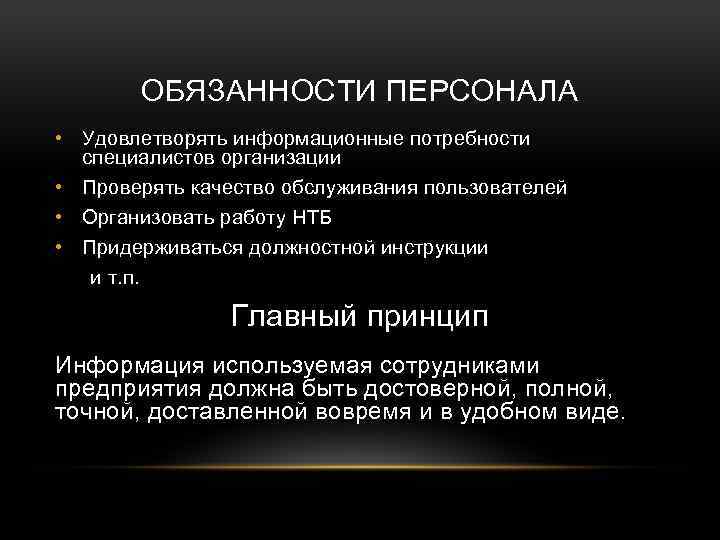 ОБЯЗАННОСТИ ПЕРСОНАЛА

• Удовлетворять информационные потребности специалистов организации
• Проверять качество обслуживания пользователей
• Организовать работу НТБ
• Придерживаться должностной инструкции
и т.п.

Главный принцип

Информация используемая сотрудниками предприятия должна быть достоверной, полной, точной, доставленной вовремя и в удобном виде.